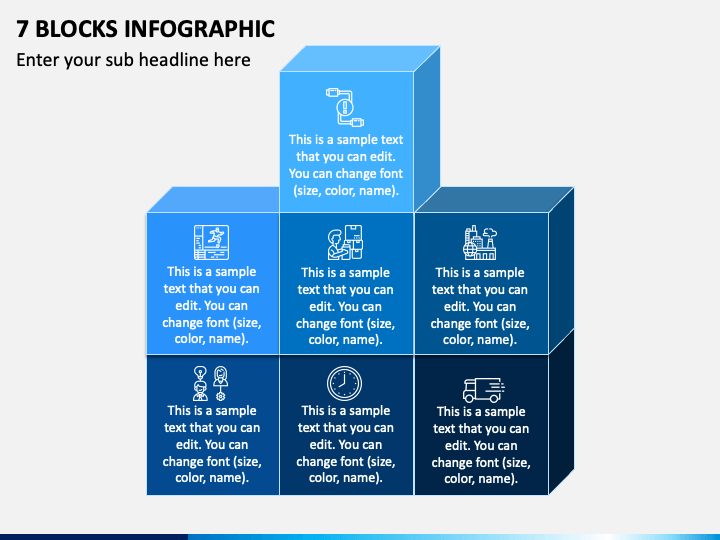 7 BLOCKS INFOGRAPHIC

Enter your sub headline here

This is a sample text that you can edit. You can change font (size, color, name).

This is a sample text that you can edit. You can change font (size, color, name).

This is a sample text that you can edit. You can change font (size, color, name).

This is a sample text that you can edit. You can change font (size, color, name).

This is a sample text that you can edit. You can change font (size, color, name).

This is a sample text that you can edit. You can change font (size, color, name).

This is a sample text that you can edit. You can change font (size, color, name).